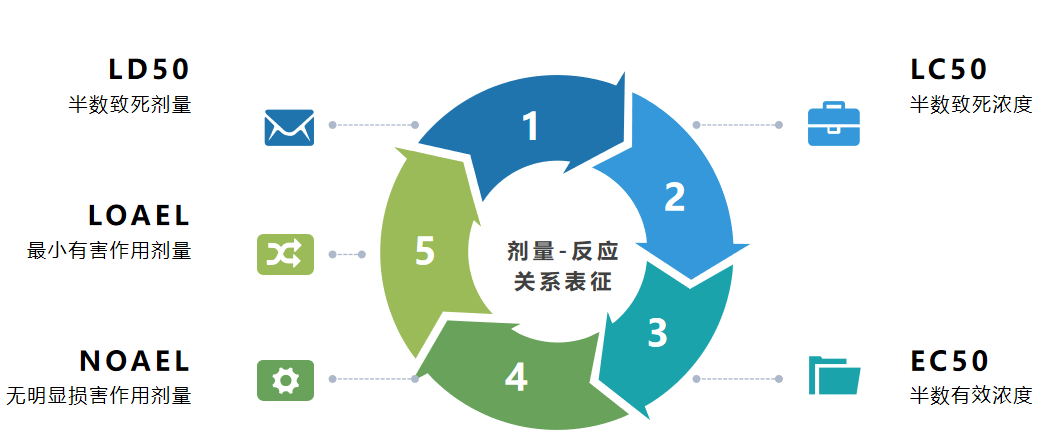 LD50
半数致死剂量

LOAEL
最小有害作用剂量

NOAEL
无明显损害作用剂量

1
2
3
4
5

剂量-反应
关系表征

LC50
半数致死浓度

EC50
半数有效浓度